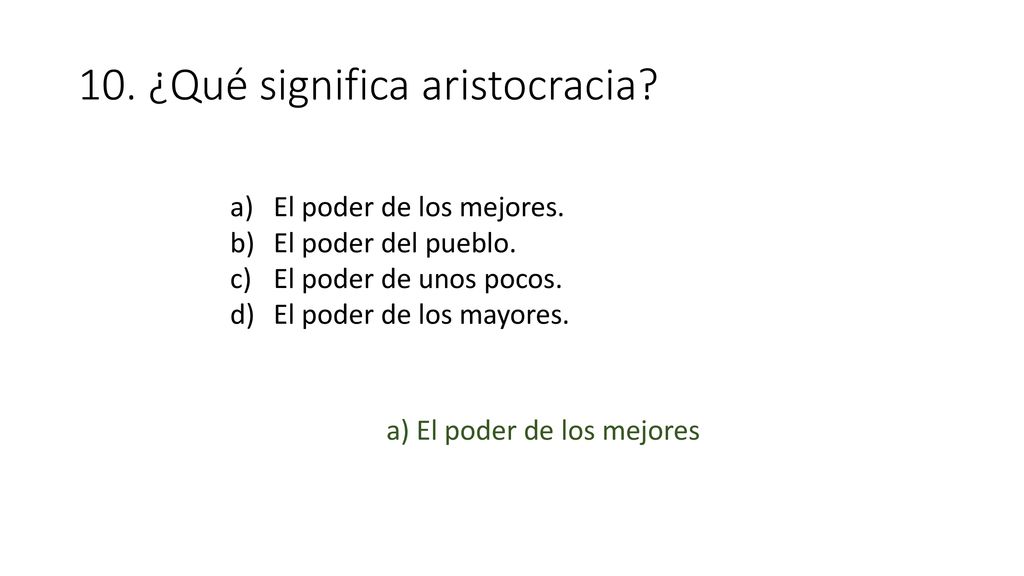 10. ¿Qué significa aristocracia?

a) El poder de los mejores.
b) El poder del pueblo.
c) El poder de unos pocos.
d) El poder de los mayores.

a) El poder de los mejores